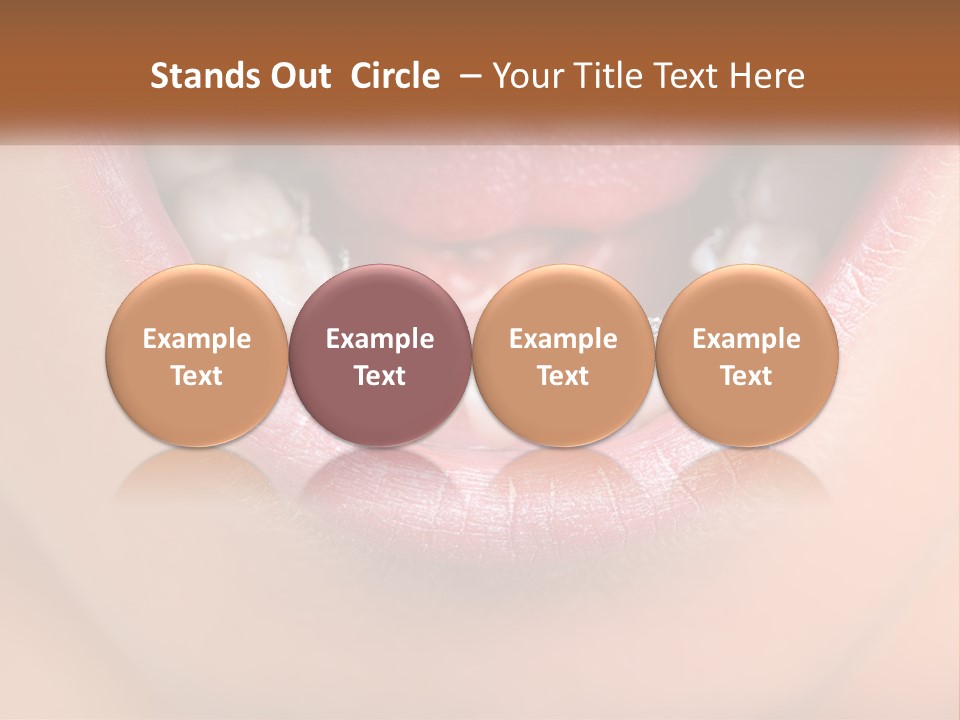 Stands Out Circle – Your Title Text Here

Example Text

Example Text

Example Text

Example Text